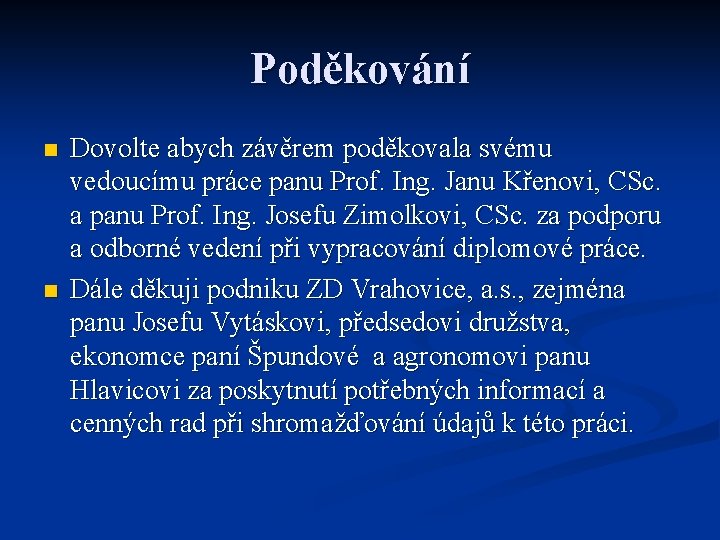 Poděkování

Dovolte abych závěrem poděkovala svému vedoucímu práce panu Prof. Ing. Janu Křenovi, CSc. a panu Prof. Ing. Josefu Zimolkovi, CSc. za podporu a odborné vedení při vypracování diplomové práce.

Dále děkuji podniku ZD Vrahovice, a.s., zejména panu Josefu Vytáskovi, předsedovi družstva, ekonomce paní Špundové a agronomovi panu Hlavicovi za poskytnutí potřebných informací a cenných rad při shromažďování údajů k této práci.